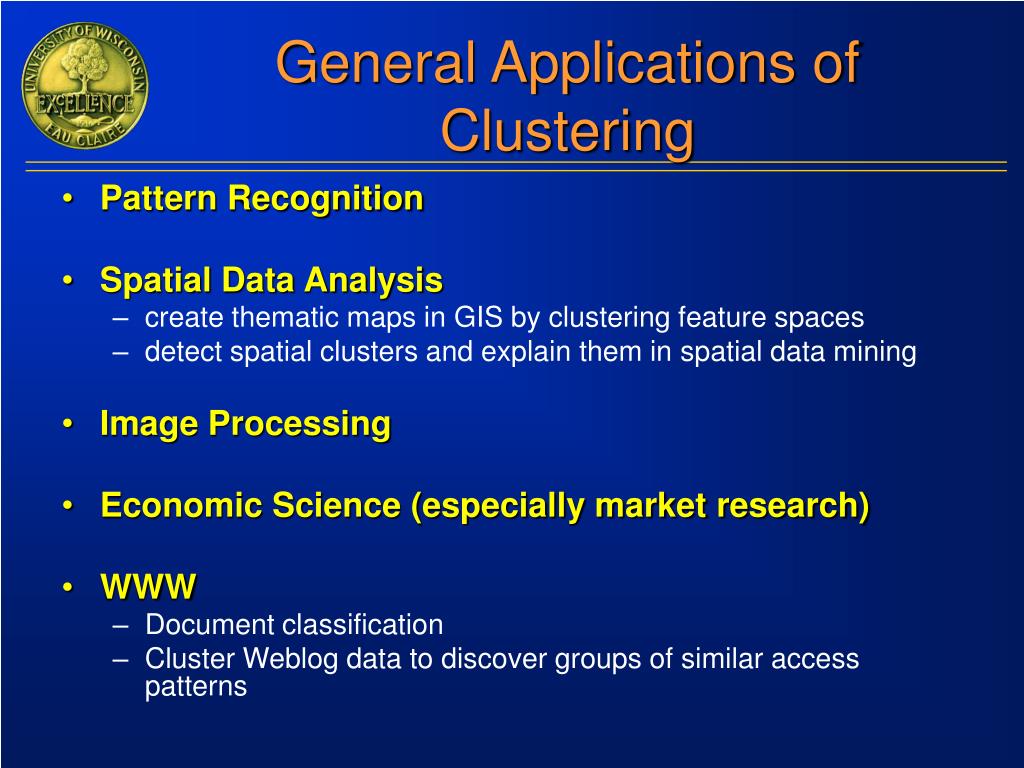 UNIVERSITY OF WISCONSIN
EXCELLENCE
EAU CLAIRE

General Applications of Clustering

• Pattern Recognition

• Spatial Data Analysis
– create thematic maps in GIS by clustering feature spaces
– detect spatial clusters and explain them in spatial data mining

• Image Processing

• Economic Science (especially market research)

• WWW
– Document classification
– Cluster Weblog data to discover groups of similar access patterns